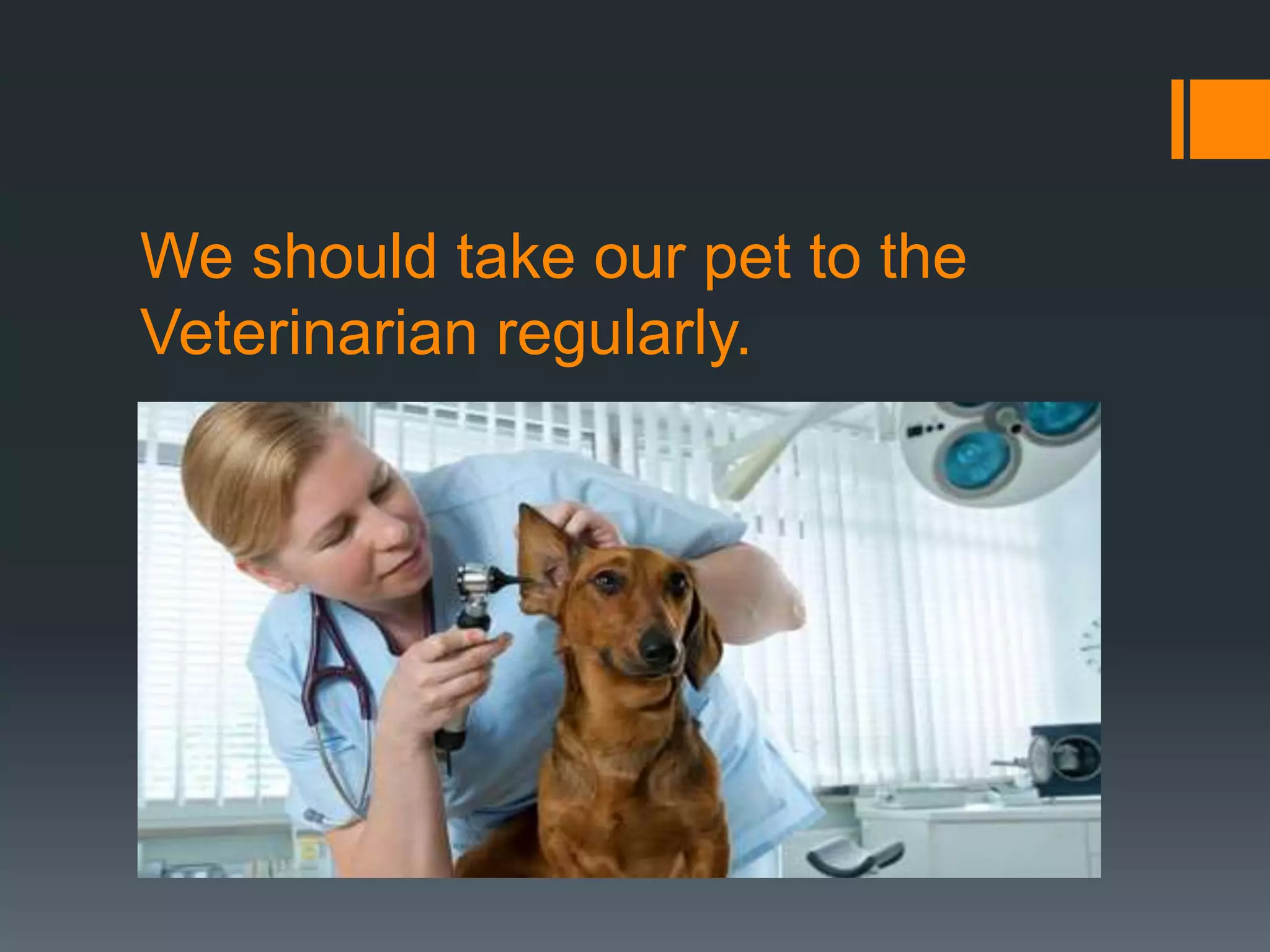 We should take our pet to the Veterinarian regularly.